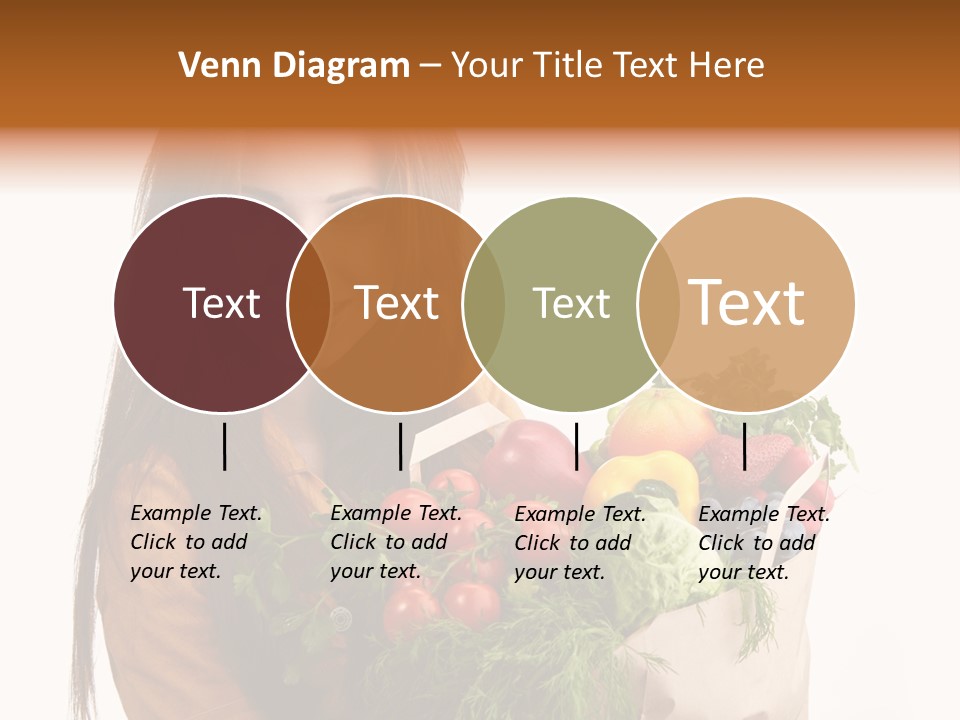 Venn Diagram – Your Title Text Here

Text

Text

Text

Text

Example Text. Click to add your text.

Example Text. Click to add your text.

Example Text. Click to add your text.

Example Text. Click to add your text.